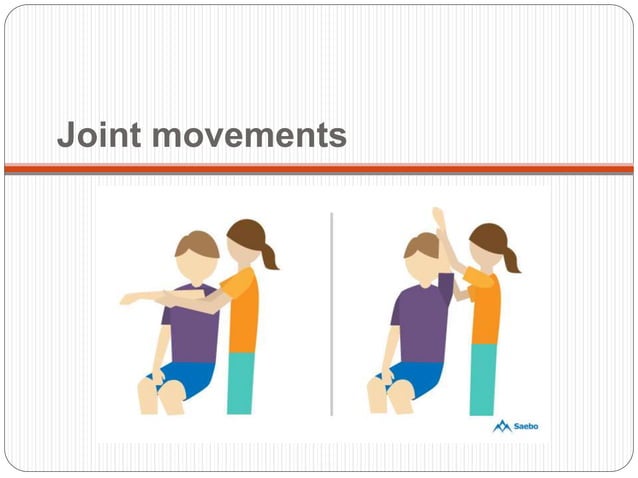 Joint movements

Saebo